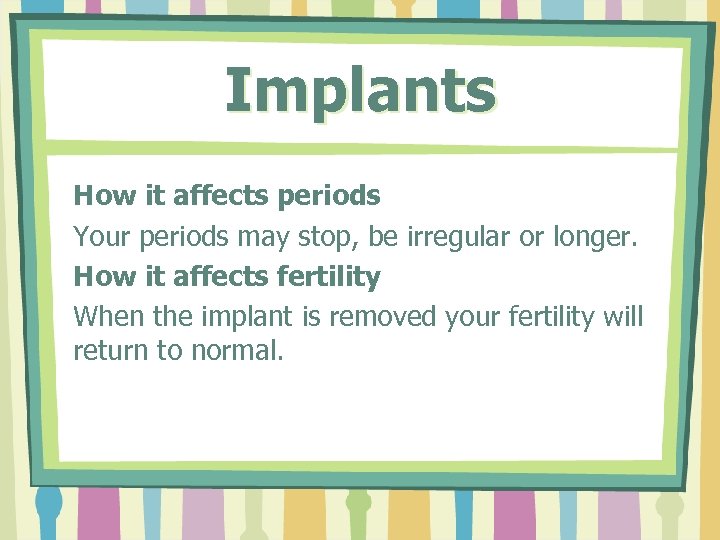 Implants

How it affects periods

Your periods may stop, be irregular or longer.

How it affects fertility

When the implant is removed your fertility will return to normal.